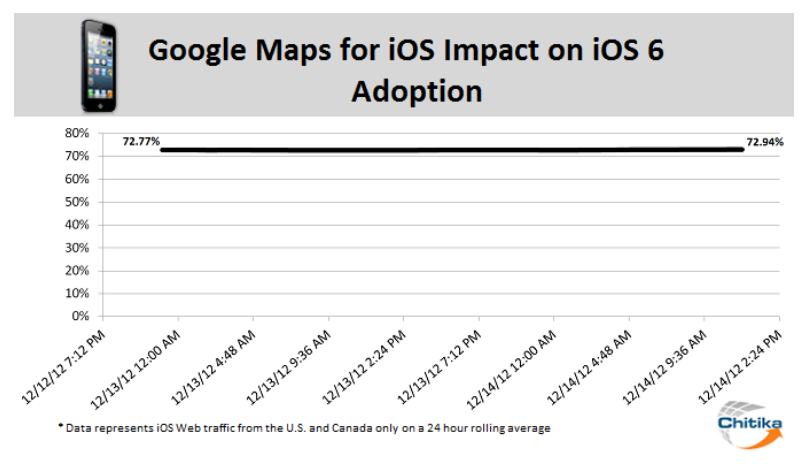 Google Maps for iOS Impact on iOS 6 Adoption

80%
70%
60%
50%
40%
30%
20%
10%
0%

72.77%
72.94%

12/12/12 7:12 PM
12/13/12 12:00 AM
12/13/12 4:48 AM
12/13/12 9:36 AM
12/13/12 2:24 PM
12/13/12 7:12 PM
12/14/12 12:00 AM
12/14/12 4:48 AM
12/14/12 9:36 AM
12/14/12 2:24 PM

* Data represents iOS Web traffic from the U.S. and Canada only on a 24 hour rolling average

Chitika